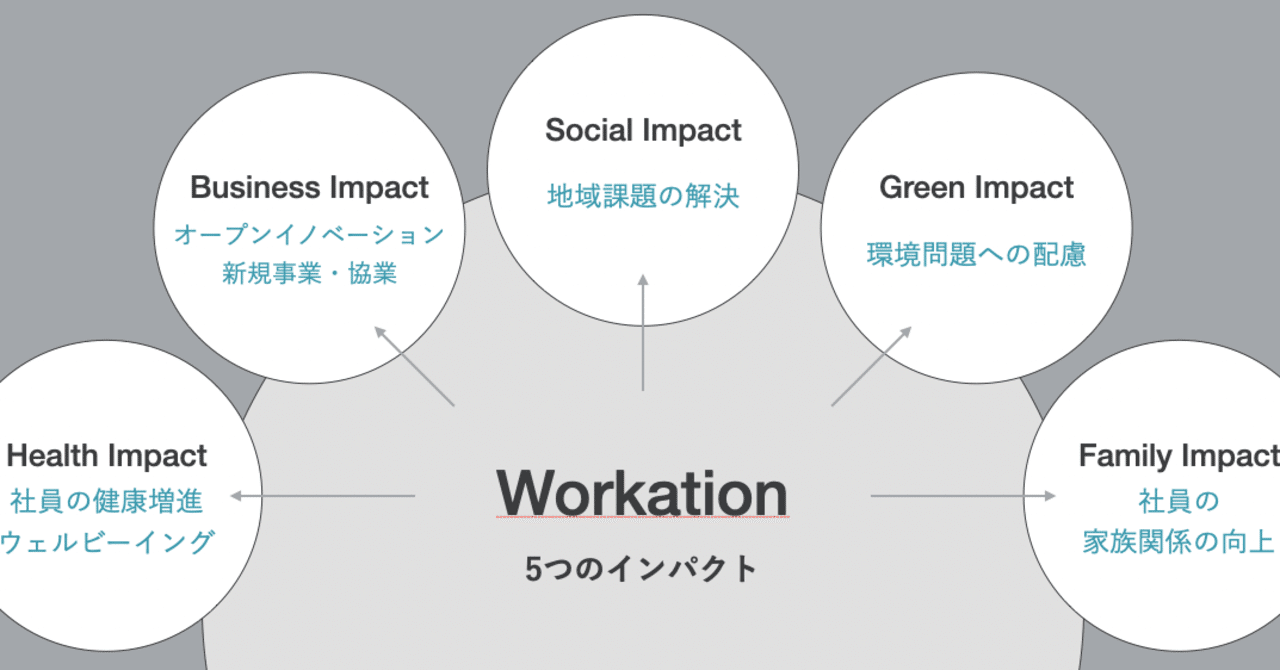 Social Impact
地域課題の解決

Business Impact
オープンイノベーション
新規事業・協業

Green Impact
環境問題への配慮

Health Impact
社員の健康増進
ウェルビーイング

Workation
5つのインパクト

Family Impact
社員の
家族関係の向上